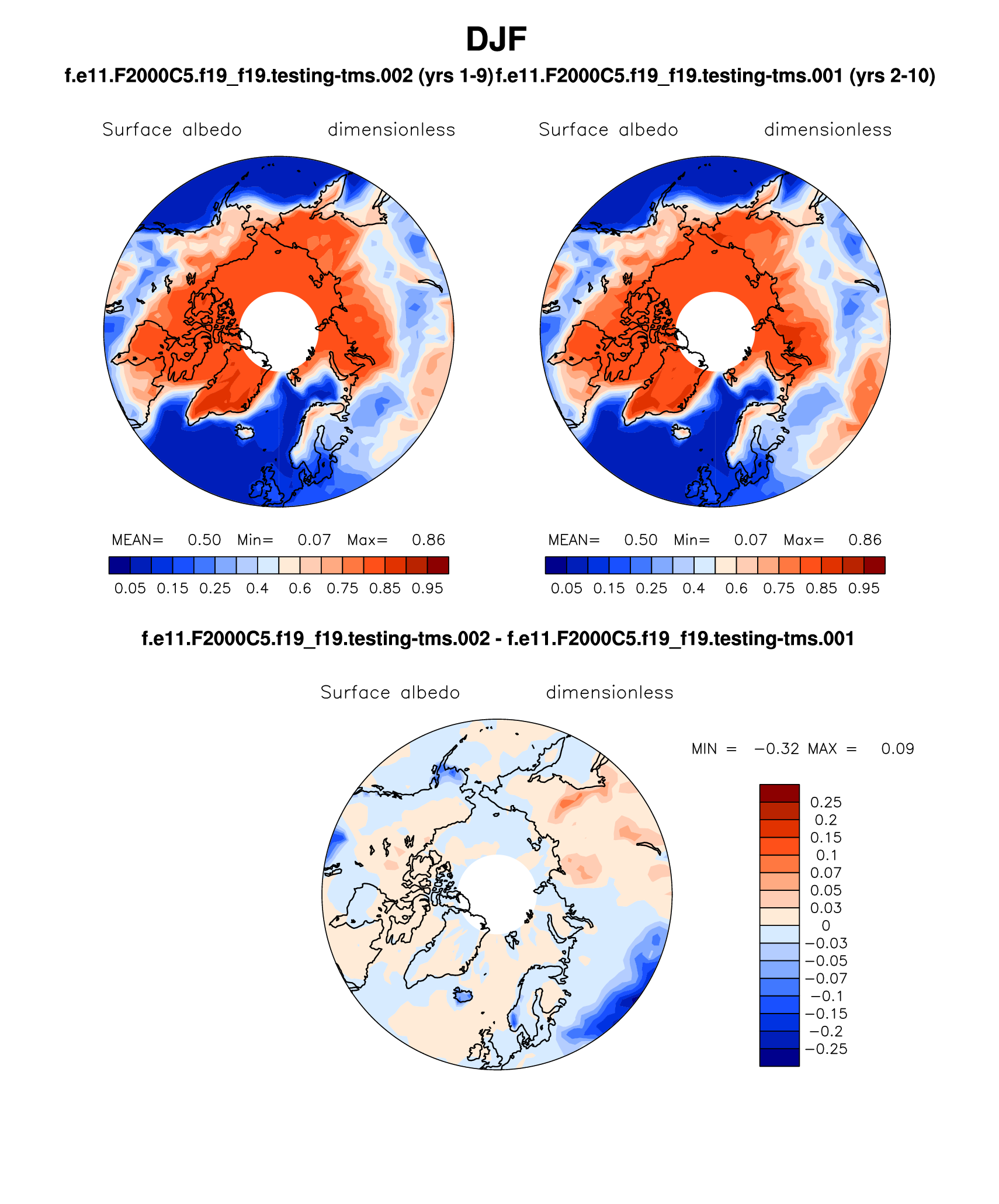 DJF

f.e11.F2000C5.f19_f19.testing-tms.002 (yrs 1-9)

Surface albedo dimensionless

MEAN= 0.50 Min= 0.07 Max= 0.86

0.05 0.15 0.25 0.4 0.6 0.75 0.85 0.95

f.e11.F2000C5.f19_f19.testing-tms.001 (yrs 2-10)

Surface albedo dimensionless

MEAN= 0.50 Min= 0.07 Max= 0.86

0.05 0.15 0.25 0.4 0.6 0.75 0.85 0.95

f.e11.F2000C5.f19_f19.testing-tms.002 - f.e11.F2000C5.f19_f19.testing-tms.001

Surface albedo dimensionless

MIN = −0.32 MAX = 0.09

0.25
0.2
0.15
0.1
0.07
0.05
0.03
0
−0.03
−0.05
−0.07
−0.1
−0.15
−0.2
−0.25